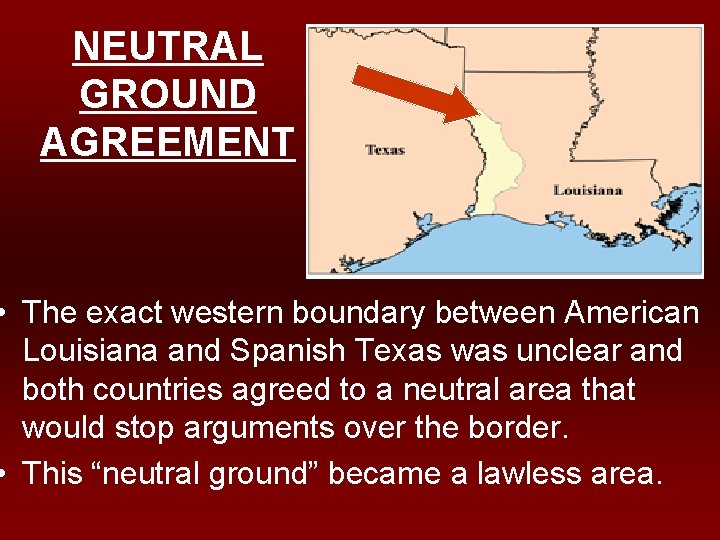 NEUTRAL GROUND AGREEMENT

Texas

Louisiana

• The exact western boundary between American Louisiana and Spanish Texas was unclear and both countries agreed to a neutral area that would stop arguments over the border.

• This “neutral ground” became a lawless area.